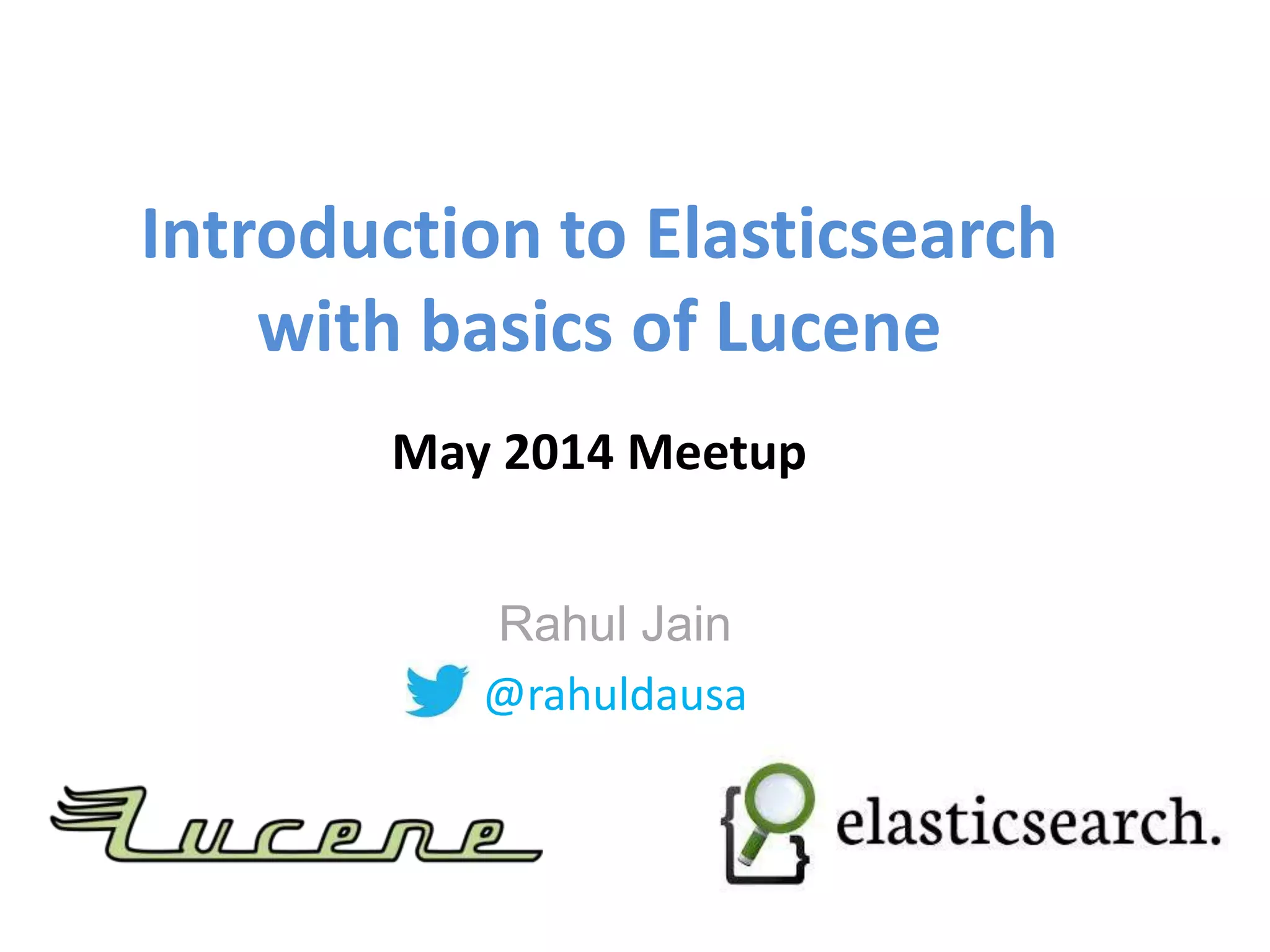 Introduction to Elasticsearch with basics of Lucene

May 2014 Meetup

Rahul Jain

@rahuldausa

Lucene

elasticsearch.